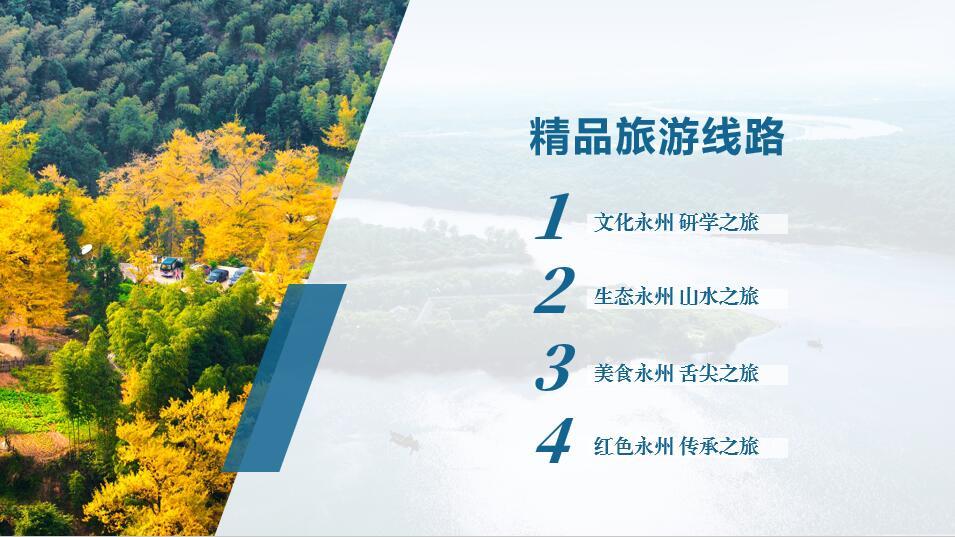 精品旅游线路

1 文化永州 研学之旅

2 生态永州 山水之旅

3 美食永州 舌尖之旅

4 红色永州 传承之旅